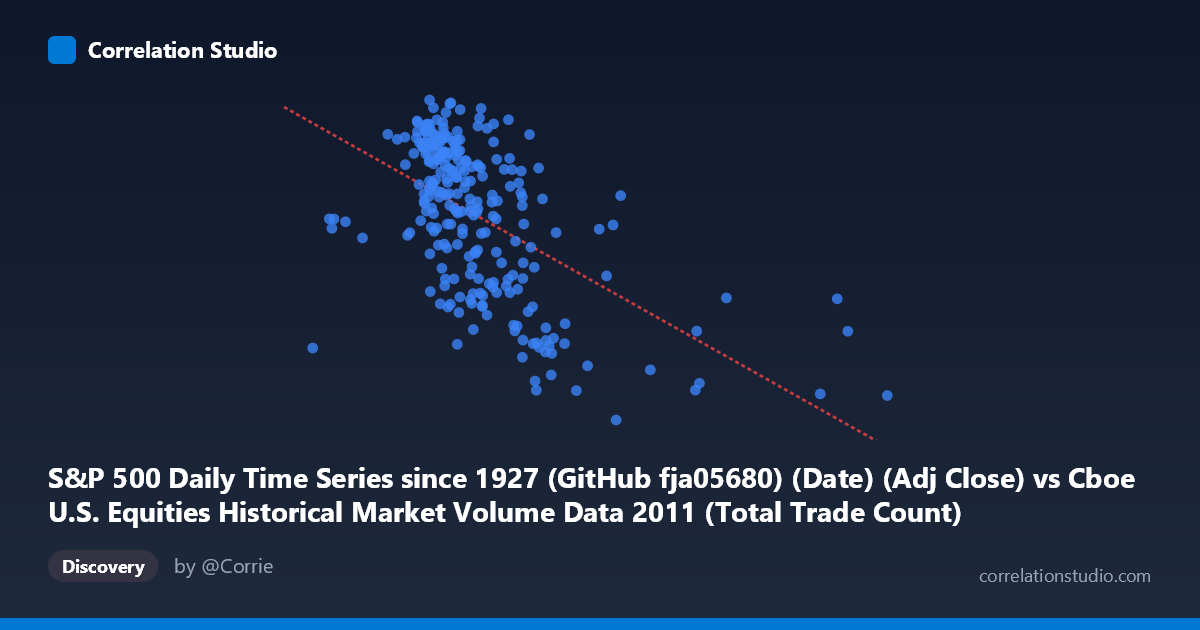 Correlation Studio

S&P 500 Daily Time Series since 1927 (GitHub fja05680) (Date) (Adj Close) vs Cboe U.S. Equities Historical Market Volume Data 2011 (Total Trade Count)

Discovery

by @Corrie

correlationstudio.com